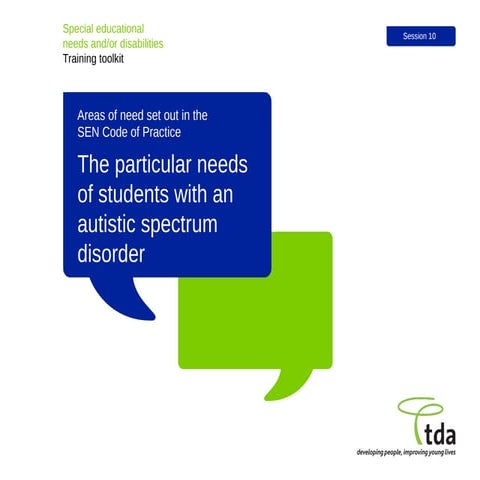 Special educational
needs and/or disabilities
Training toolkit

Session 10

Areas of need set out in the
SEN Code of Practice

The particular needs of students with an autistic spectrum disorder

tda
developing people, improving young lives